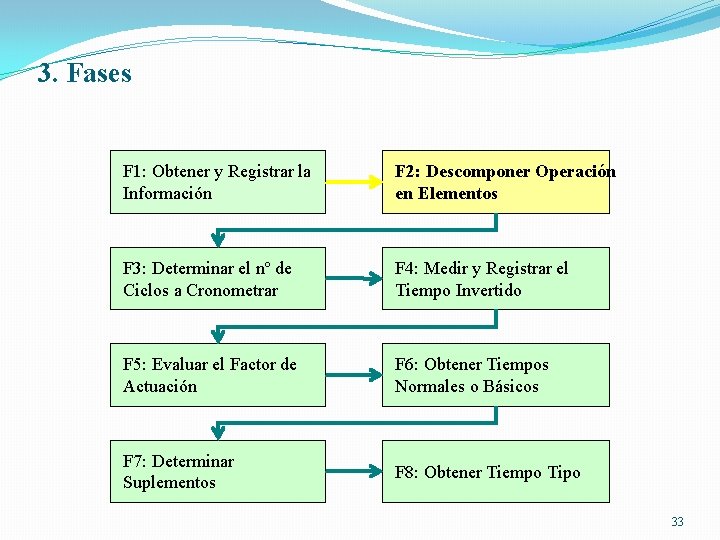 3. Fases

F1: Obtener y Registrar la Información

F2: Descomponer Operación en Elementos

F3: Determinar el nº de Ciclos a Cronometrar

F4: Medir y Registrar el Tiempo Invertido

F5: Evaluar el Factor de Actuación

F6: Obtener Tiempos Normales o Básicos

F7: Determinar Suplementos

F8: Obtener Tiempo Tipo

33